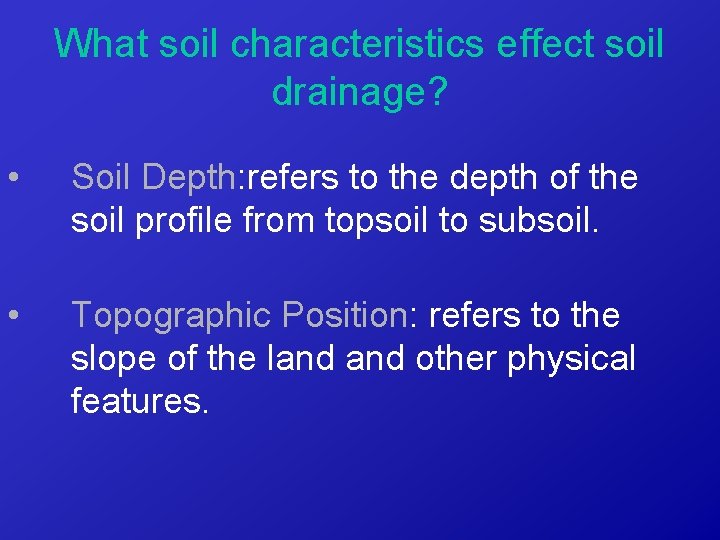 What soil characteristics effect soil drainage?

• Soil Depth:refers to the depth of the soil profile from topsoil to subsoil.

• Topographic Position: refers to the slope of the land and other physical features.